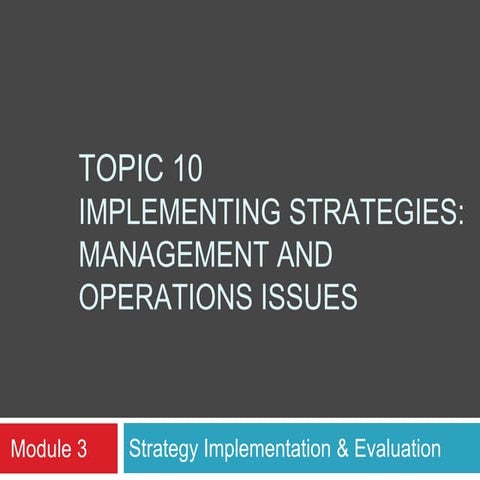 TOPIC 10
IMPLEMENTING STRATEGIES: MANAGEMENT AND OPERATIONS ISSUES

Module 3

Strategy Implementation & Evaluation